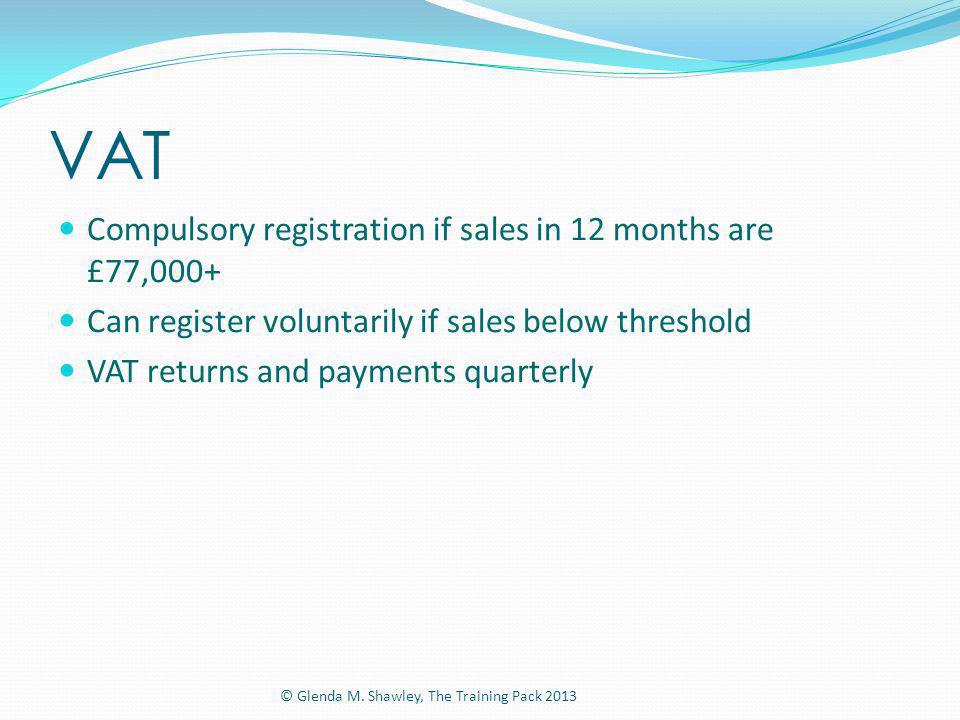 VAT

- Compulsory registration if sales in 12 months are £77,000+
- Can register voluntarily if sales below threshold
- VAT returns and payments quarterly

© Glenda M. Shawley, The Training Pack 2013